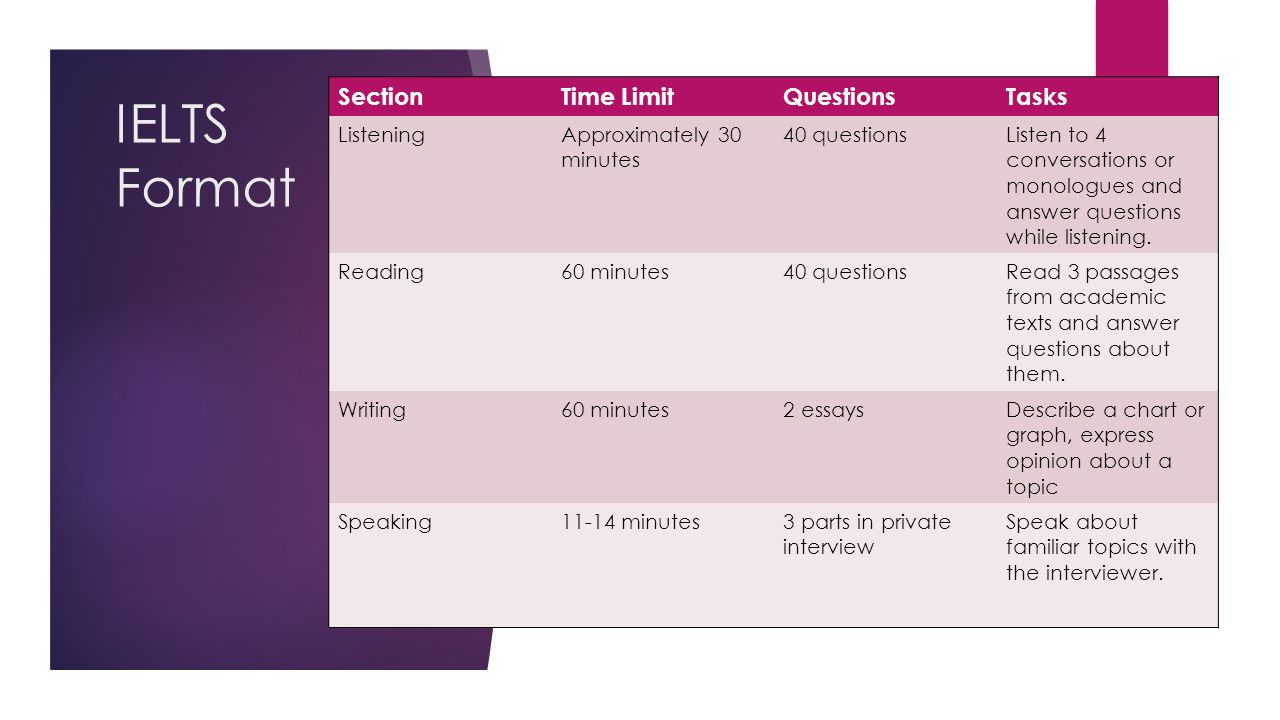 IELTS Format

| Section | Time Limit | Questions | Tasks |
|---|---|---|---|
| Listening | Approximately 30 minutes | 40 questions | Listen to 4 conversations or monologues and answer questions while listening. |
| Reading | 60 minutes | 40 questions | Read 3 passages from academic texts and answer questions about them. |
| Writing | 60 minutes | 2 essays | Describe a chart or graph, express opinion about a topic |
| Speaking | 11-14 minutes | 3 parts in private interview | Speak about familiar topics with the interviewer. |